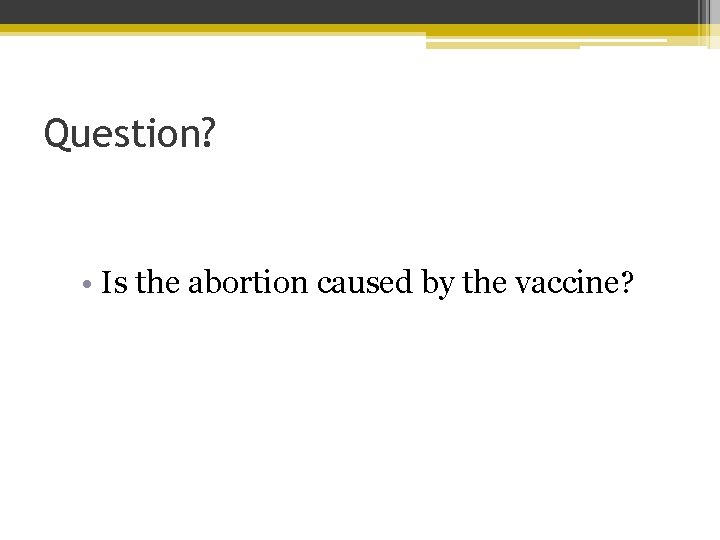 Question?

• Is the abortion caused by the vaccine?